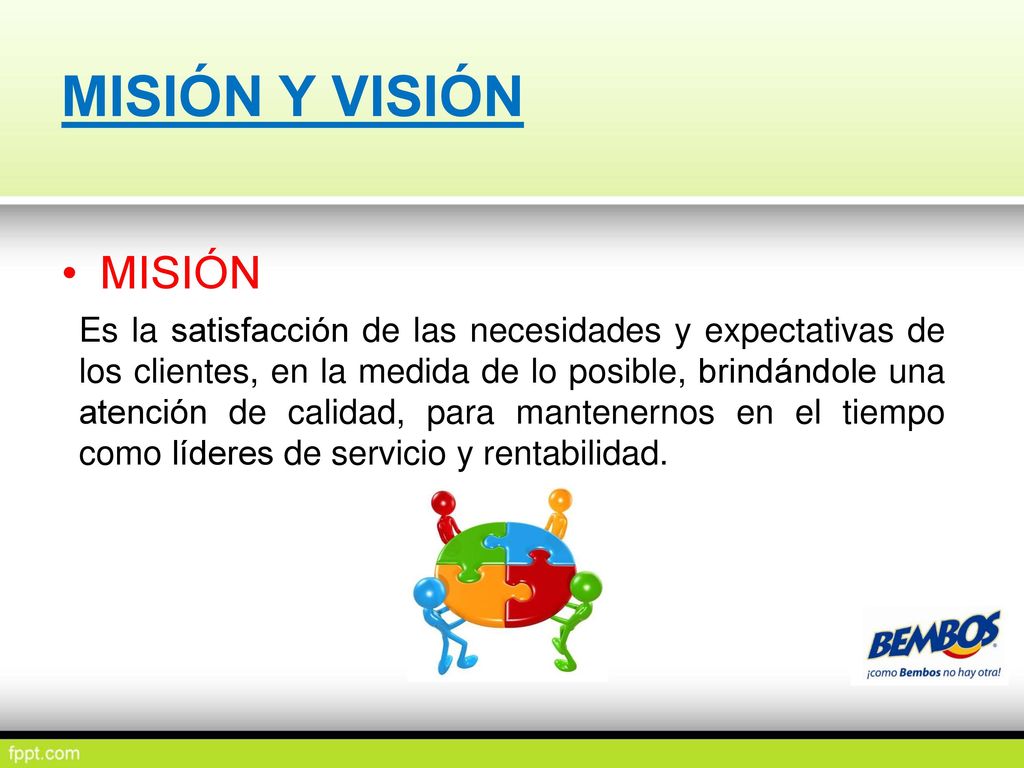 MISIÓN Y VISIÓN

• MISIÓN

Es la satisfacción de las necesidades y expectativas de los clientes, en la medida de lo posible, brindándole una atención de calidad, para mantenernos en el tiempo como líderes de servicio y rentabilidad.

BEMBOS
¡como Bembos no hay otra!

fppt.com